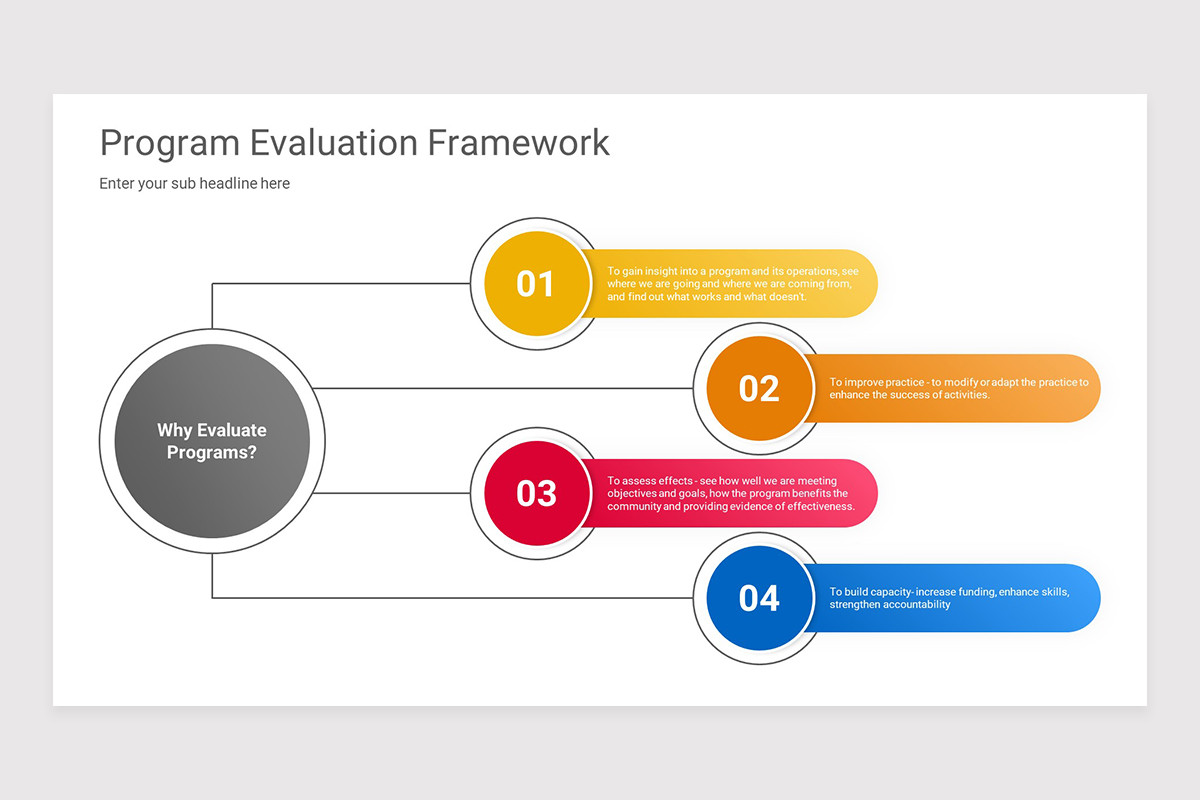 Program Evaluation Framework

Enter your sub headline here

Why Evaluate Programs?

01

To gain insight into a program and its operations, see where we are going and where we are coming from, and find out what works and what doesn't.

02

To improve practice - to modify or adapt the practice to enhance the success of activities.

03

To assess effects - see how well we are meeting objectives and goals, how the program benefits the community and providing evidence of effectiveness.

04

To build capacity- increase funding, enhance skills, strengthen accountability